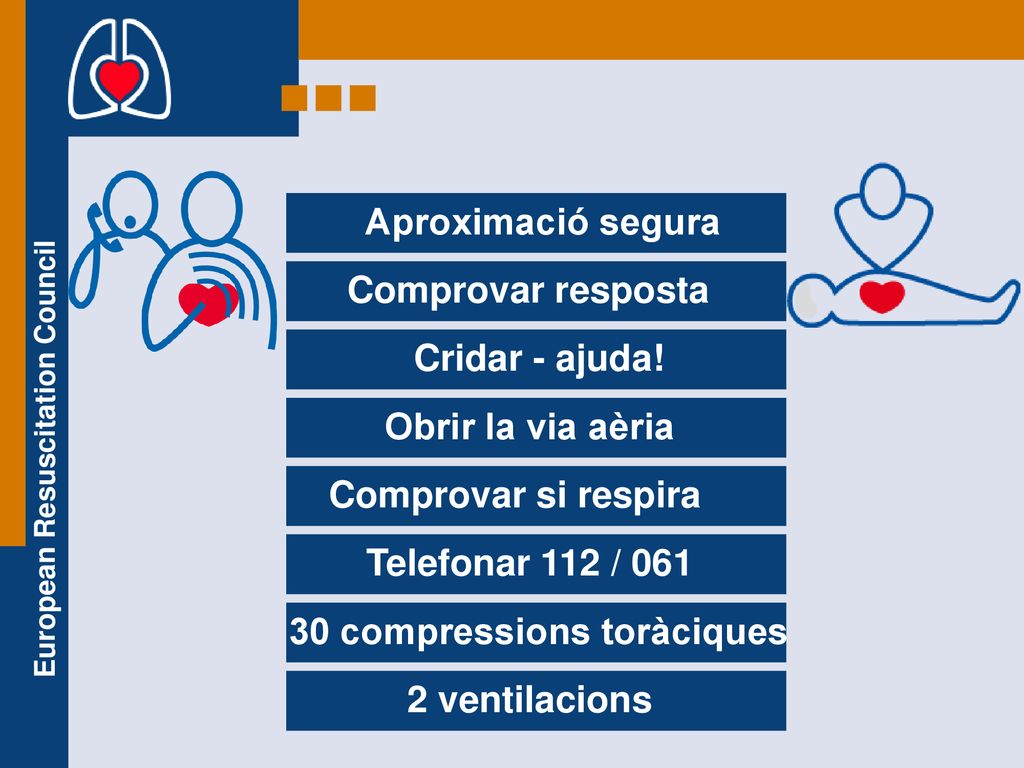 European Resuscitation Council

Aproximació segura

Comprovar resposta

Cridar - ajuda!

Obrir la via aèria

Comprovar si respira

Telefonar 112 / 061

30 compressions toràciques

2 ventilacions